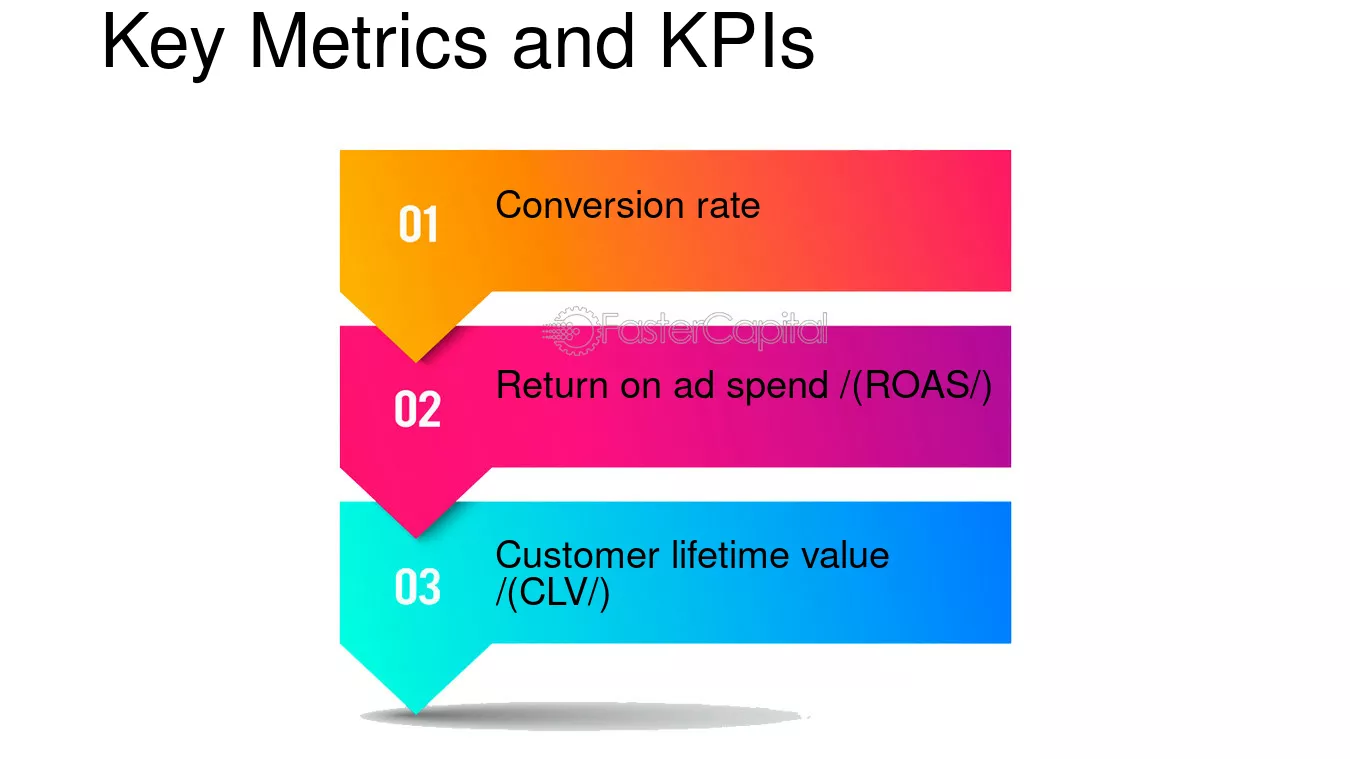 Key Metrics and KPIs

01
Conversion rate

02
Return on ad spend /(ROAS/)

03
Customer lifetime value /(CLV/)

FasterCapital